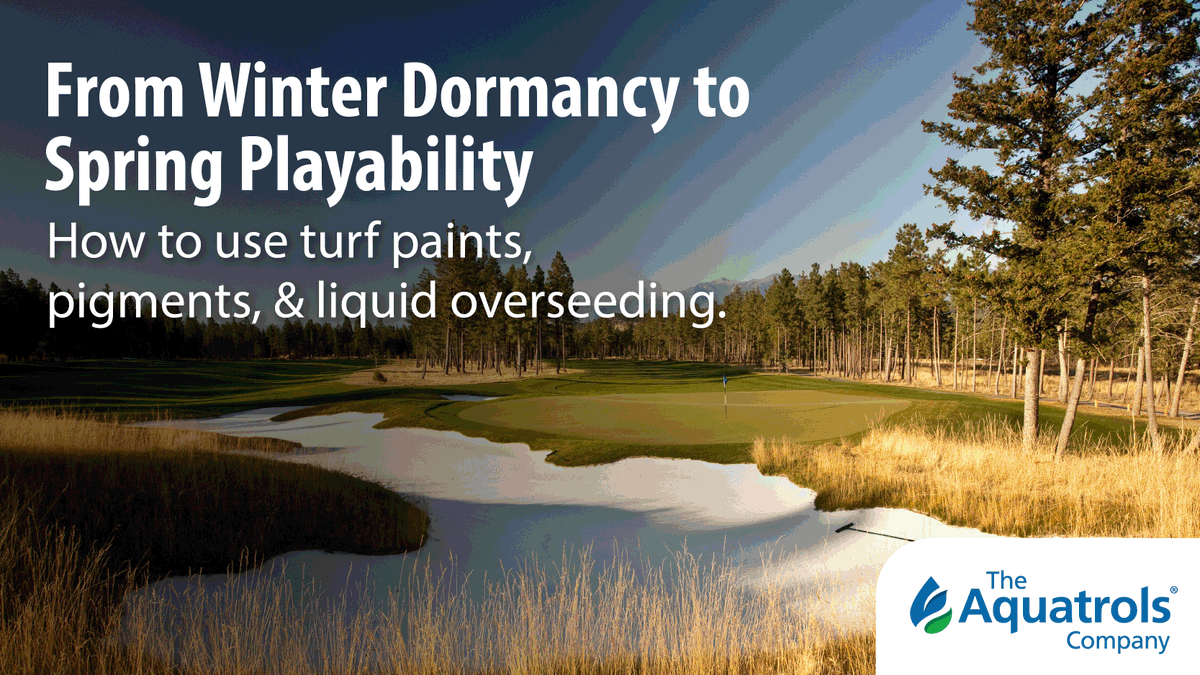 From Winter Dormancy to Spring Playability

How to use turf paints, pigments, & liquid overseeding.

The Aquatrols® Company